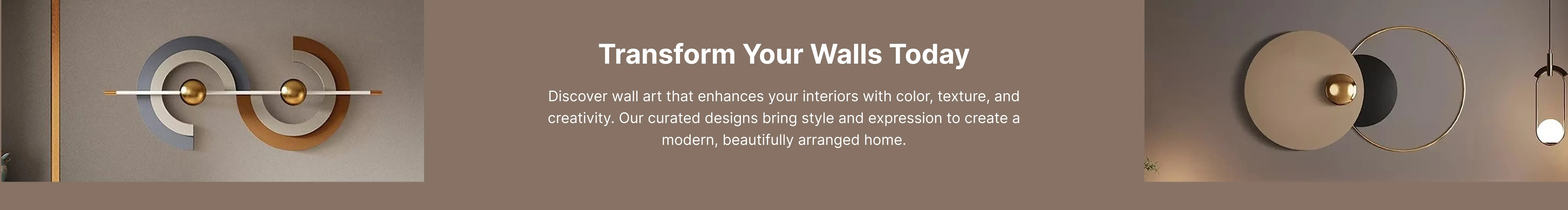 Transform Your Walls Today

Discover wall art that enhances your interiors with color, texture, and creativity. Our curated designs bring style and expression to create a modern, beautifully arranged home.